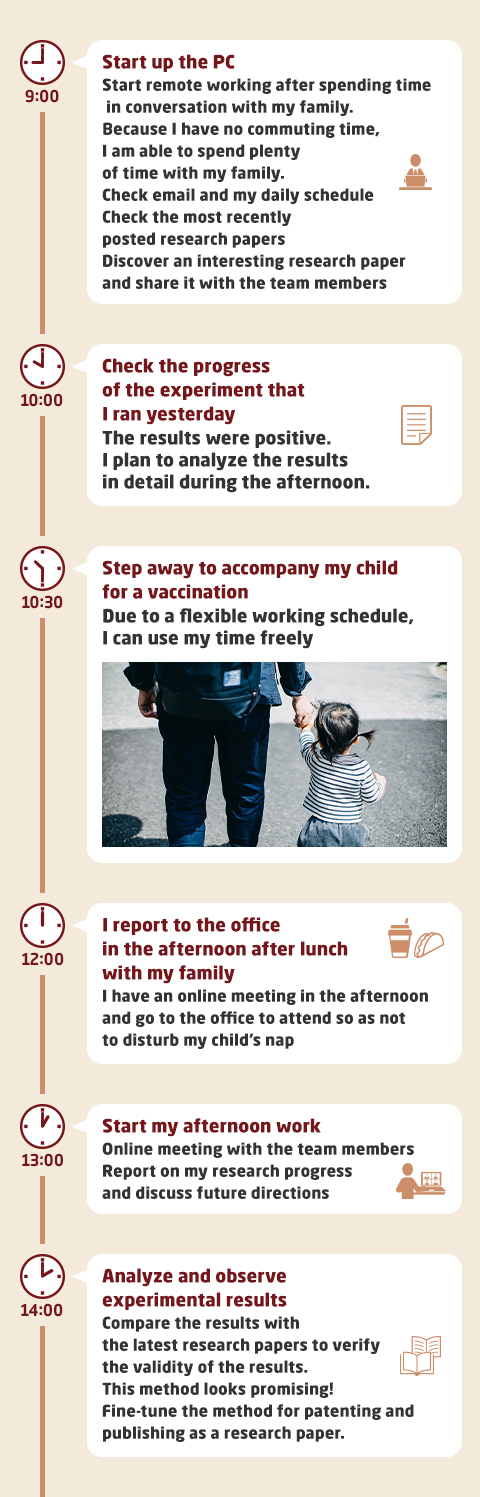 9:00

Start up the PC
Start remote working after spending time in conversation with my family. Because I have no commuting time, I am able to spend plenty of time with my family. Check email and my daily schedule Check the most recently posted research papers Discover an interesting research paper and share it with the team members

10:00

Check the progress of the experiment that I ran yesterday
The results were positive. I plan to analyze the results in detail during the afternoon.

10:30

Step away to accompany my child for a vaccination
Due to a flexible working schedule, I can use my time freely

12:00

I report to the office in the afternoon after lunch with my family
I have an online meeting in the afternoon and go to the office to attend so as not to disturb my child's nap

13:00

Start my afternoon work
Online meeting with the team members Report on my research progress and discuss future directions

14:00

Analyze and observe experimental results
Compare the results with the latest research papers to verify the validity of the results. This method looks promising! Fine-tune the method for patenting and publishing as a research paper.